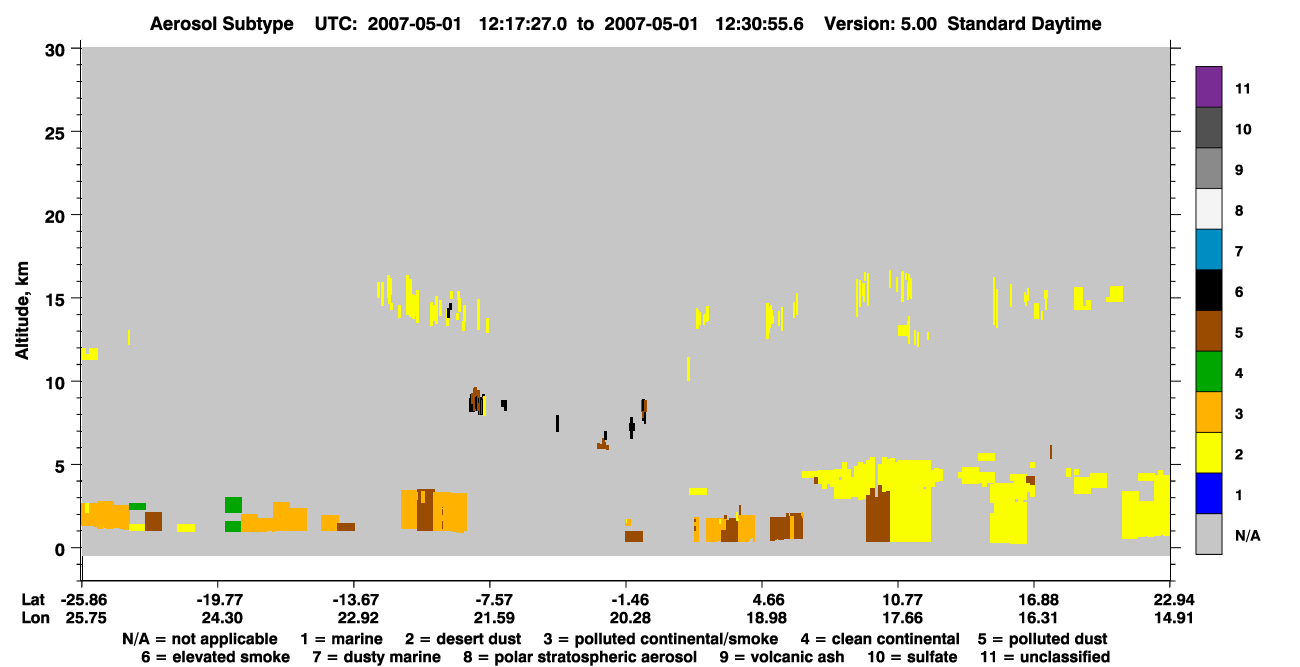 Aerosol Subtype UTC: 2007-05-01 12:17:27.0 to 2007-05-01 12:30:55.6 Version: 5.00 Standard Daytime

Altitude, km

30
25
20
15
10
5
0

11
10
9
8
7
6
5
4
3
2
1
N/A

| Lat | -25.86 | -19.77 | -13.67 | -7.57 | -1.46 | 4.66 | 10.77 | 16.88 | 22.94 |
|---|---|---|---|---|---|---|---|---|---|
| Lon | 25.75 | 24.30 | 22.92 | 21.59 | 20.28 | 18.98 | 17.66 | 16.31 | 14.91 |

N/A = not applicable 1 = marine 2 = desert dust 3 = polluted continental/smoke 4 = clean continental 5 = polluted dust
6 = elevated smoke 7 = dusty marine 8 = polar stratospheric aerosol 9 = volcanic ash 10 = sulfate 11 = unclassified